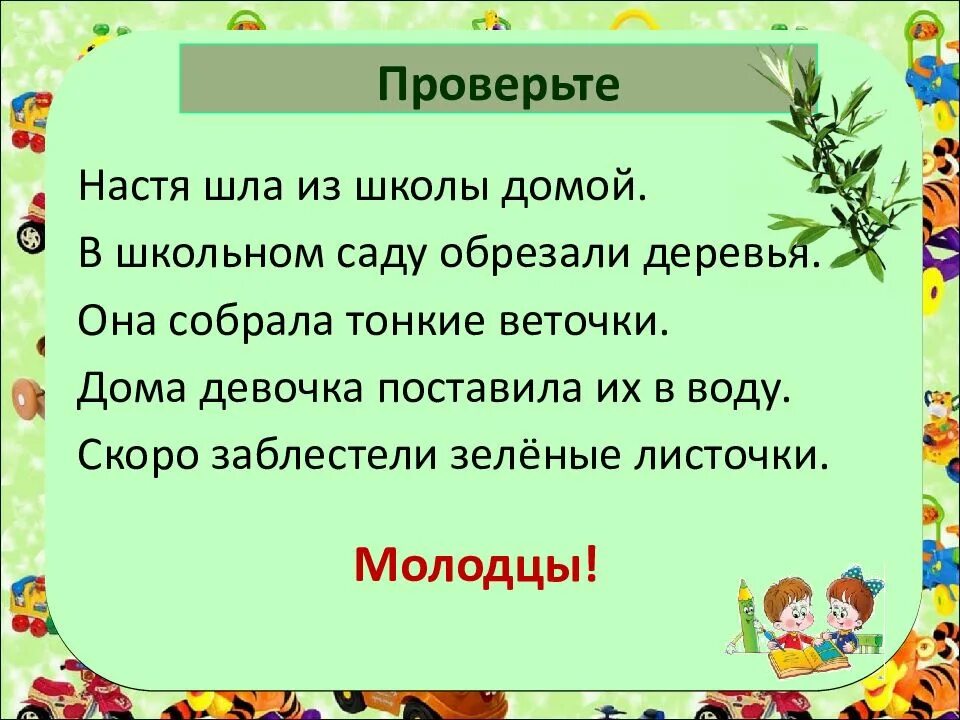 Проверьте

Настя шла из школы домой.
В школьном саду обрезали деревья.
Она собрала тонкие веточки.
Дома девочка поставила их в воду.
Скоро заблестели зелёные листочки.

Молодцы!